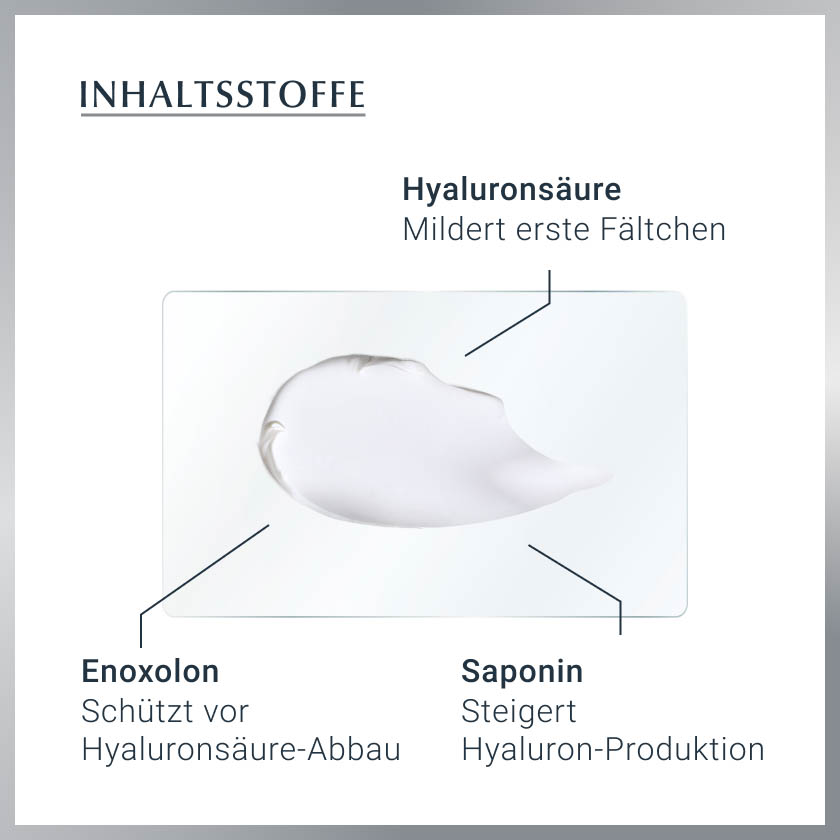 INHALTSSTOFFE

Hyaluronsäure
Mildert erste Fältchen

Enoxolon
Schützt vor Hyaluronsäure-Abbau

Saponin
Steigert Hyaluron-Produktion